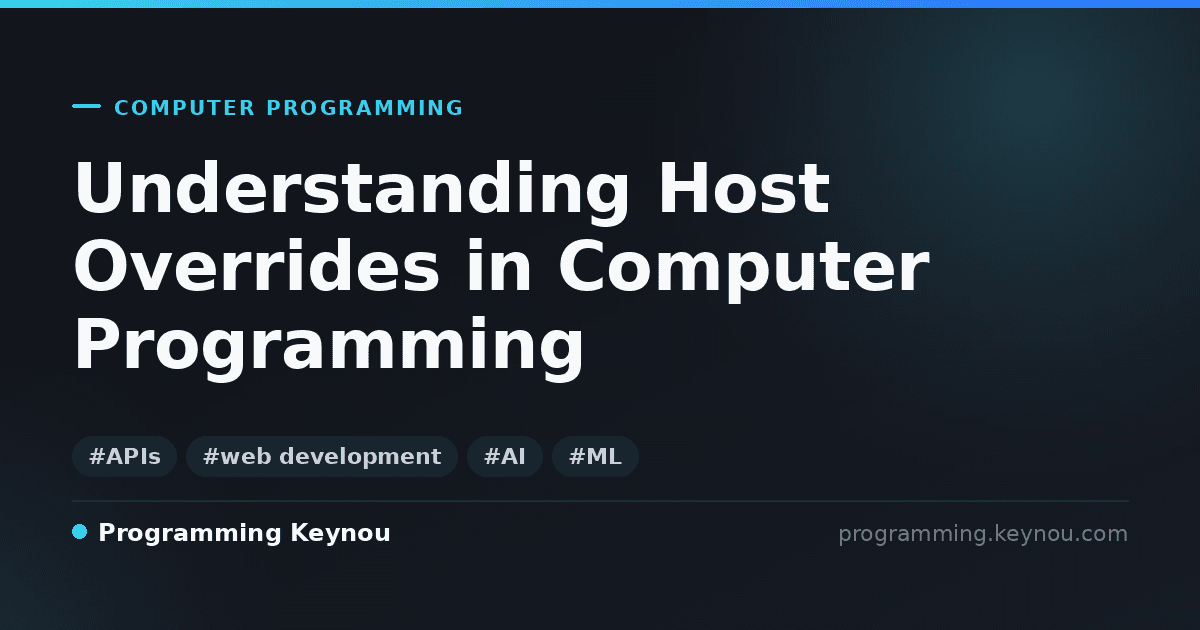 COMPUTER PROGRAMMING

Understanding Host Overrides in Computer Programming

#APIs #web development #AI #ML

Programming Keynou

programming.keynou.com